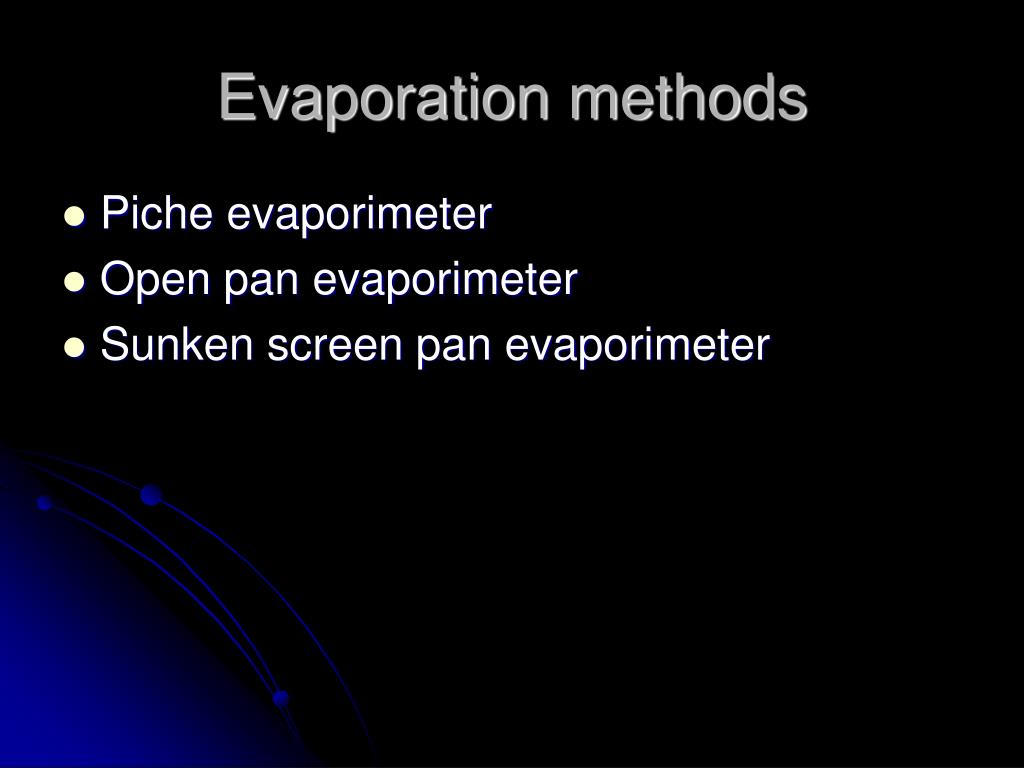 Evaporation methods

- Piche evaporimeter
- Open pan evaporimeter
- Sunken screen pan evaporimeter